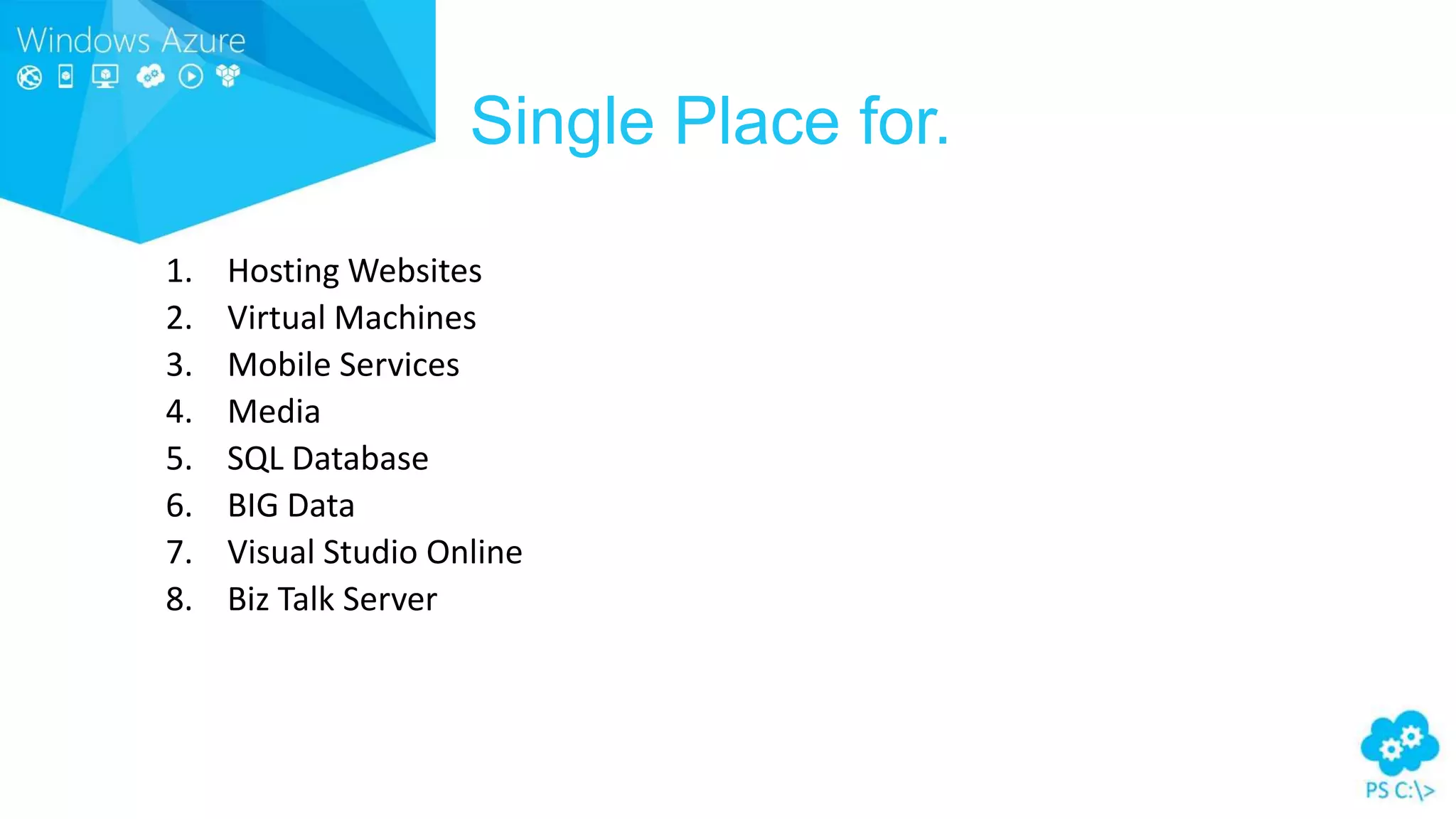 Windows Azure

Single Place for.

1. Hosting Websites
2. Virtual Machines
3. Mobile Services
4. Media
5. SQL Database
6. BIG Data
7. Visual Studio Online
8. Biz Talk Server

PS C:\>